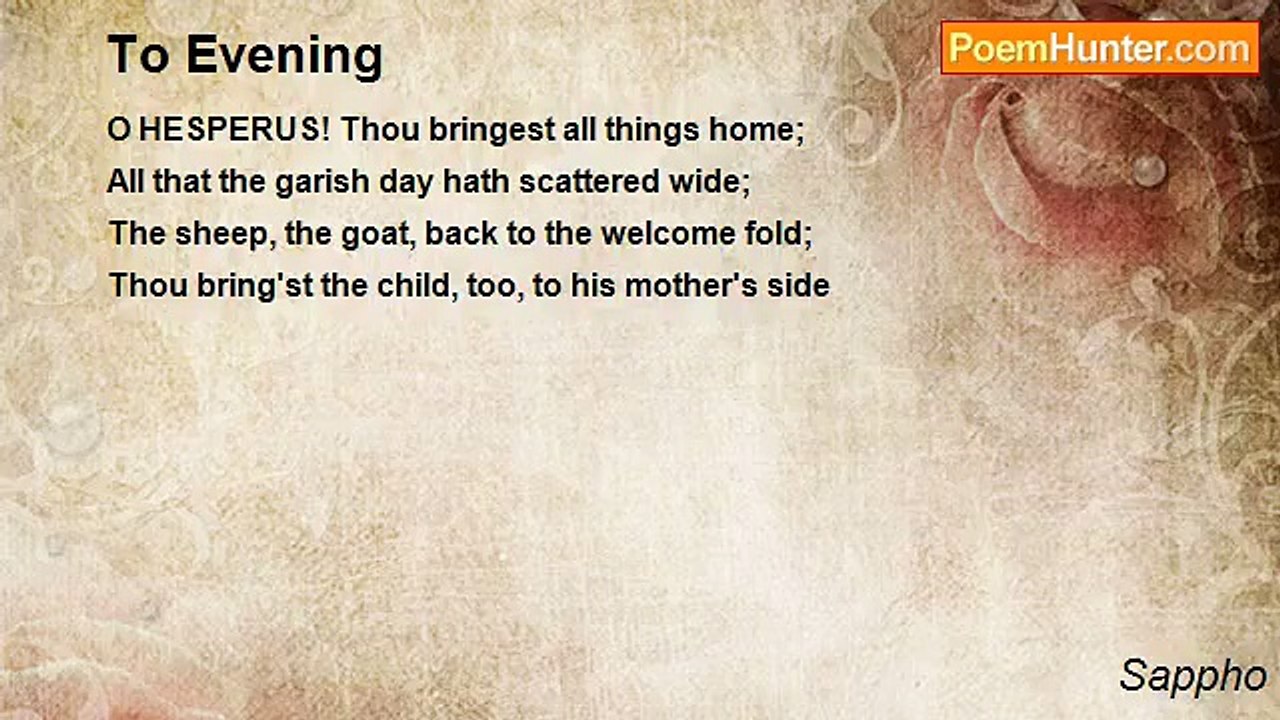 To Evening

PoemHunter.com

O HESPERUS! Thou bringest all things home;
All that the garish day hath scattered wide;
The sheep, the goat, back to the welcome fold;
Thou bring'st the child, too, to his mother's side

Sappho